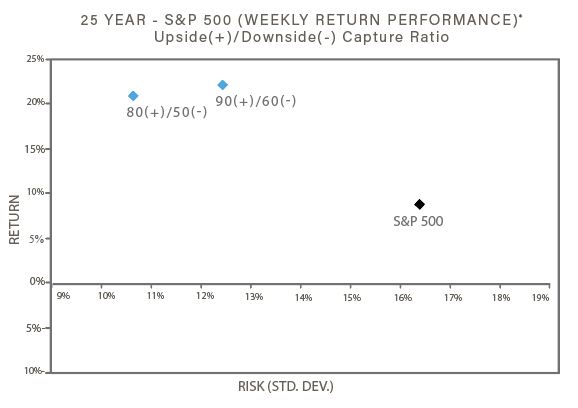 25 YEAR - S&P 500 (WEEKLY RETURN PERFORMANCE)*
Upside(+)/Downside(-) Capture Ratio

25%
20%
15%
10%
5%
0%
5%
10%

RETURN

80(+)/50(-)
90(+)/60(-)
S&P 500

9%
10%
11%
12%
13%
14%
15%
16%
17%
18%
19%

RISK (STD. DEV.)